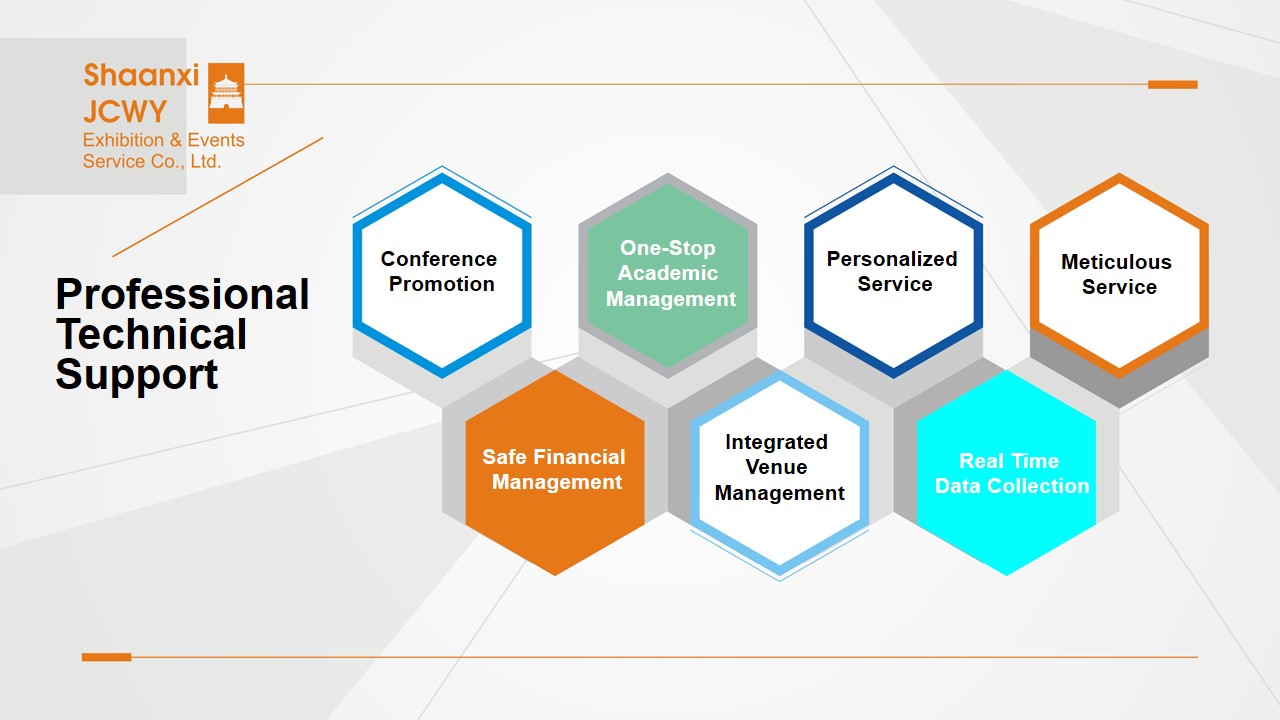 Shaanxi JCWY
Exhibition & Events Service Co., Ltd.

Professional Technical Support

Conference Promotion

One-Stop Academic Management

Personalized Service

Meticulous Service

Safe Financial Management

Integrated Venue Management

Real Time Data Collection